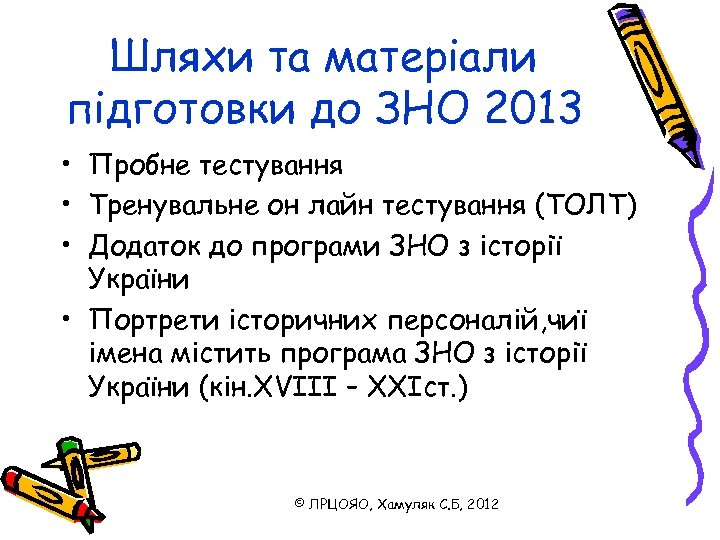 Шляхи та матеріали підготовки до ЗНО 2013

• Пробне тестування
• Тренувальне он лайн тестування (ТОЛТ)
• Додаток до програми ЗНО з історії України
• Портрети історичних персоналій,чиї імена містить програма ЗНО з історії України (кін.XVIII – XXIст.)

© ЛРЦОЯО, Хамуляк С.Б, 2012